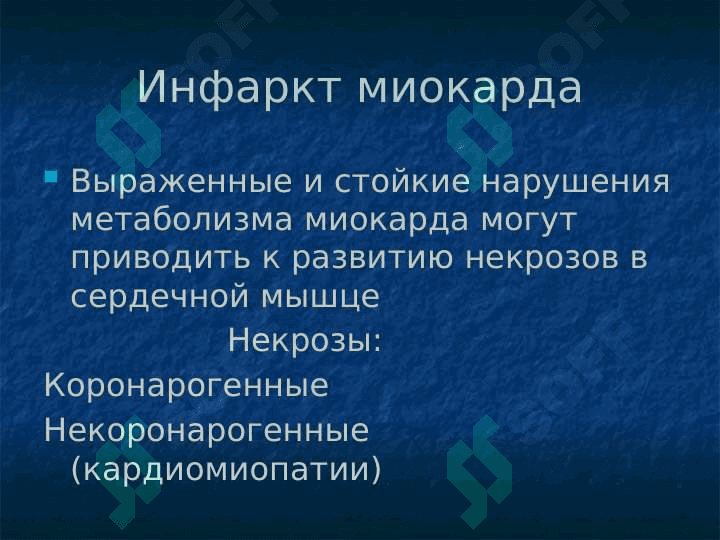 Инфаркт миокарда

Выраженные и стойкие нарушения метаболизма миокарда могут приводить к развитию некрозов в сердечной мышце

Некрозы:

Коронарогенные

Некоронарогенные (кардиомиопатии)